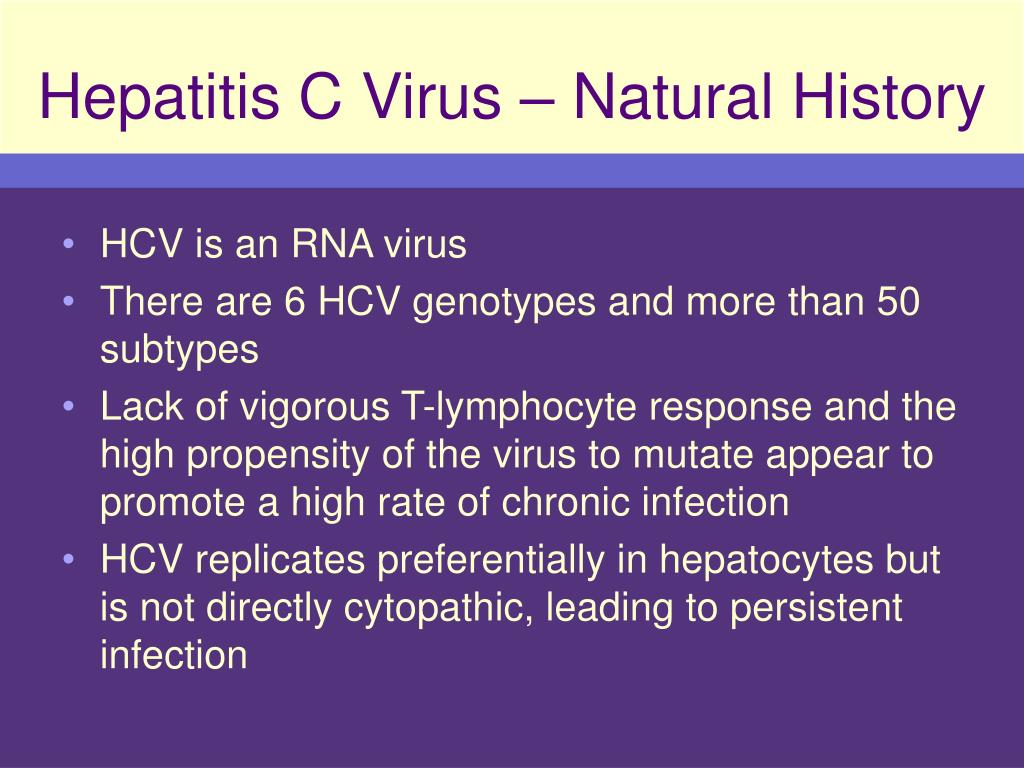 Hepatitis C Virus – Natural History

• HCV is an RNA virus
• There are 6 HCV genotypes and more than 50 subtypes
• Lack of vigorous T-lymphocyte response and the high propensity of the virus to mutate appear to promote a high rate of chronic infection
• HCV replicates preferentially in hepatocytes but is not directly cytopathic, leading to persistent infection